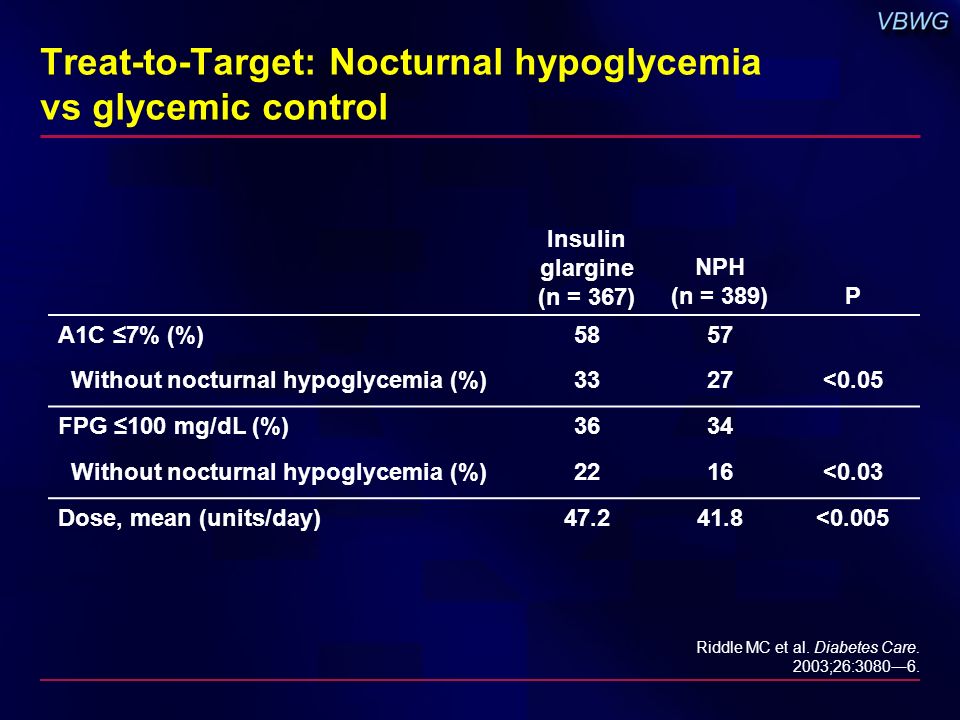 VBWG

Treat-to-Target: Nocturnal hypoglycemia vs glycemic control

| | Insulin glargine (n = 367) | NPH (n = 389) | P |
|---|---|---|---|
| A1C ≤7% (%) | 58 | 57 | |
| Without nocturnal hypoglycemia (%) | 33 | 27 | <0.05 |
| FPG ≤100 mg/dL (%) | 36 | 34 | |
| Without nocturnal hypoglycemia (%) | 22 | 16 | <0.03 |
| Dose, mean (units/day) | 47.2 | 41.8 | <0.005 |

Riddle MC et al. Diabetes Care. 2003;26:3080—6.